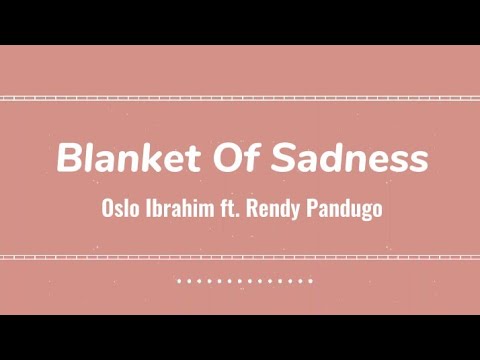 Blanket Of Sadness

Oslo Ibrahim ft. Rendy Pandugo